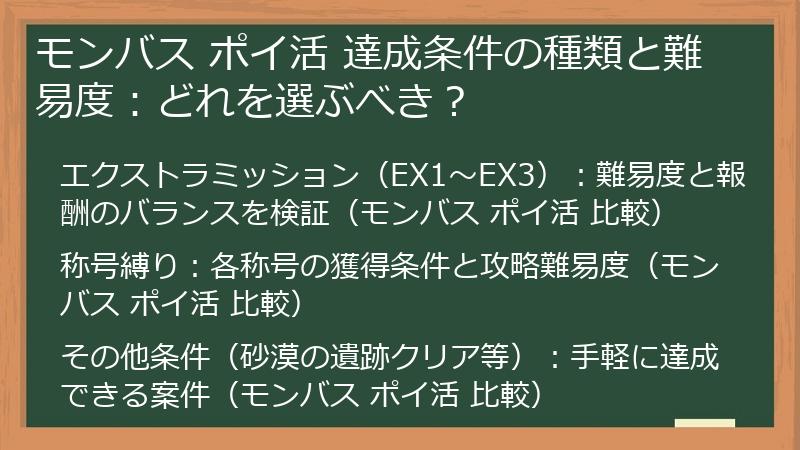 モンバス ポイ活 達成条件の種類と難易度：どれを選ぶべき？

エクストラミッション（EX1～EX3）：難易度と報酬のバランスを検証（モンバス ポイ活 比較）

称号縛り：各称号の獲得条件と攻略難易度（モンバス ポイ活 比較）

その他条件（砂漠の遺跡クリア等）：手軽に達成できる案件（モンバス ポイ活 比較）